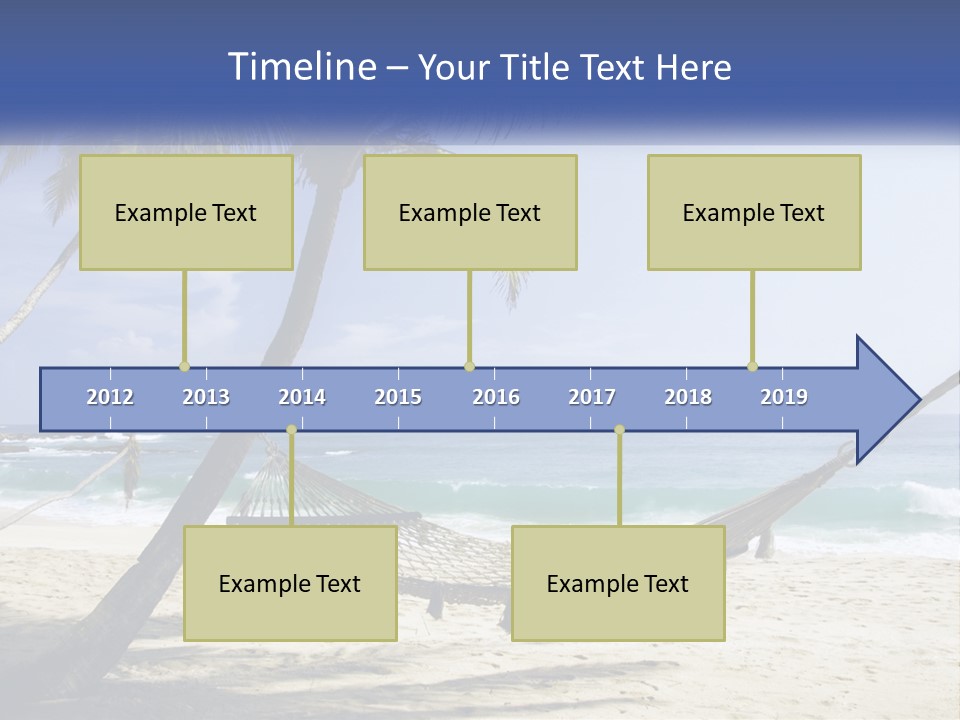 Timeline – Your Title Text Here

Example Text

Example Text

Example Text

2012 2013 2014 2015 2016 2017 2018 2019

Example Text

Example Text